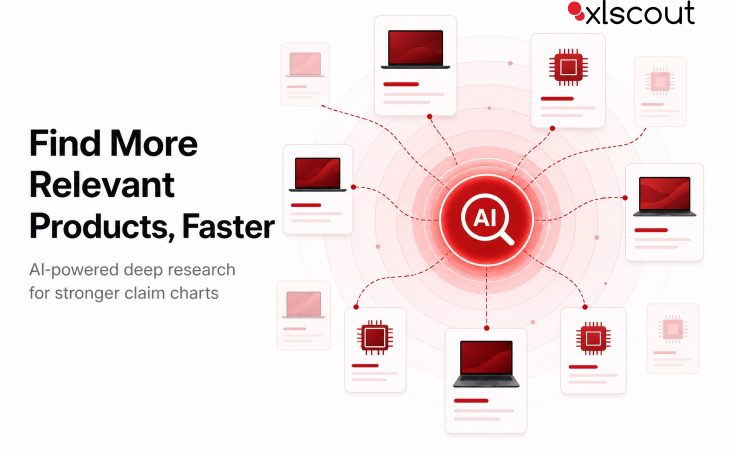 xlscout

Find More Relevant Products, Faster

AI-powered deep research for stronger claim charts

AI